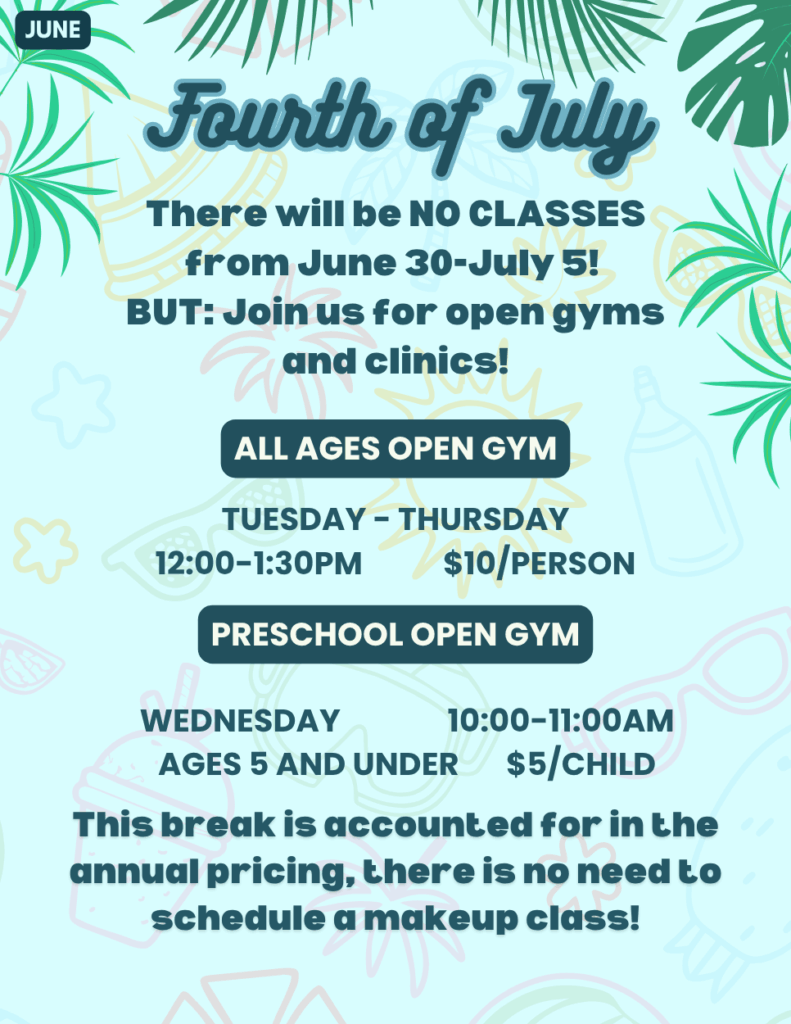 JUNE

Fourth of July

There will be NO CLASSES from June 30-July 5! BUT: Join us for open gyms and clinics!

ALL AGES OPEN GYM

TUESDAY - THURSDAY
12:00-1:30PM $10/PERSON

PRESCHOOL OPEN GYM

WEDNESDAY 10:00-11:00AM
AGES 5 AND UNDER $5/CHILD

This break is accounted for in the annual pricing, there is no need to schedule a makeup class!